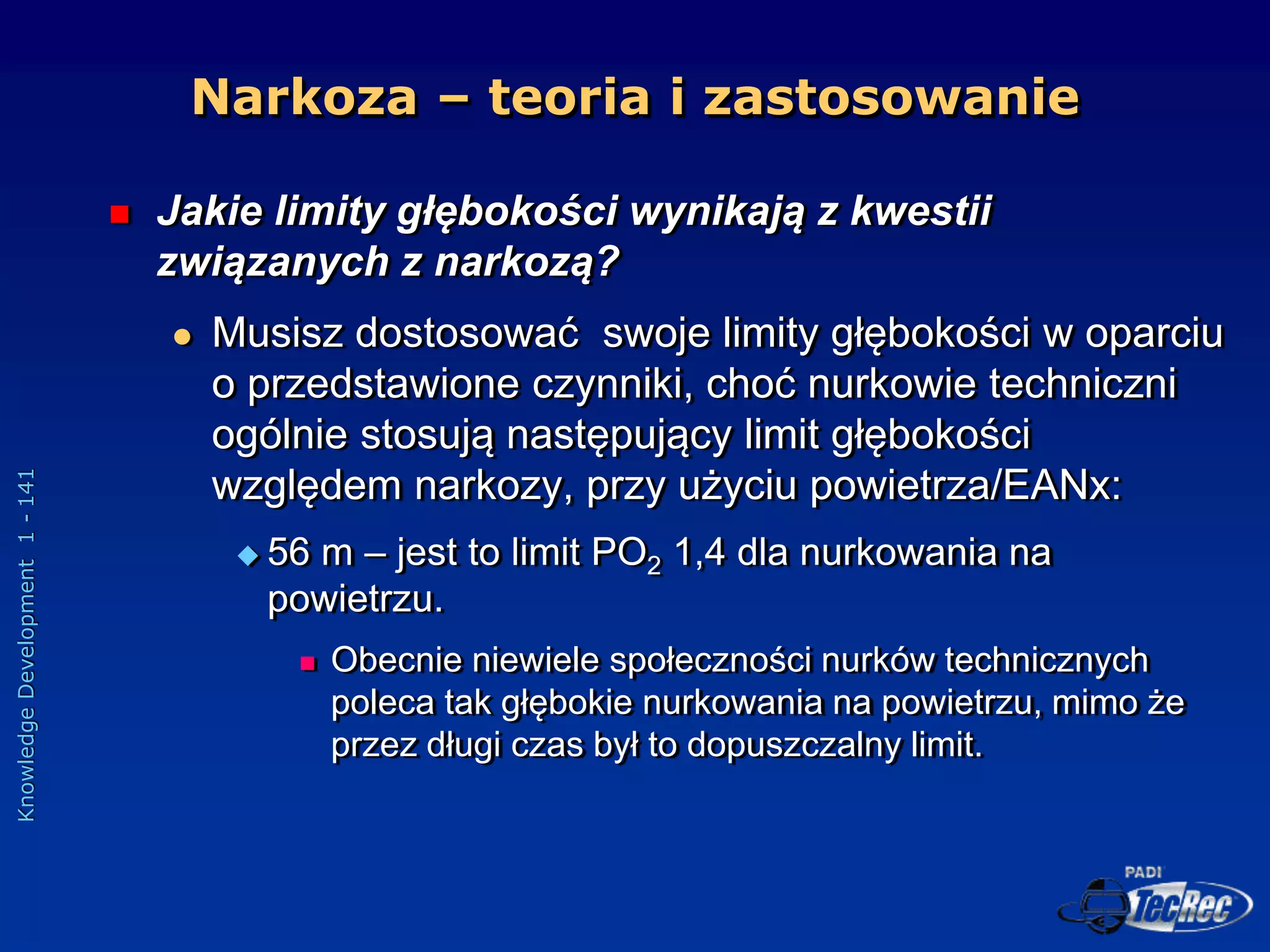 Narkoza – teoria i zastosowanie

Jakie limity głębokości wynikają z kwestii związanych z narkozą?

Musisz dostosować swoje limity głębokości w oparciu o przedstawione czynniki, choć nurkowie techniczni ogólnie stosują następujący limit głębokości względem narkozy, przy użyciu powietrza/EANx:

56 m – jest to limit $PO_2$ 1,4 dla nurkowania na powietrzu.

Obecnie niewiele społeczności nurków technicznych poleca tak głębokie nurkowania na powietrzu, mimo że przez długi czas był to dopuszczalny limit.

Knowledge Development 1 - 141

PADI TecRec